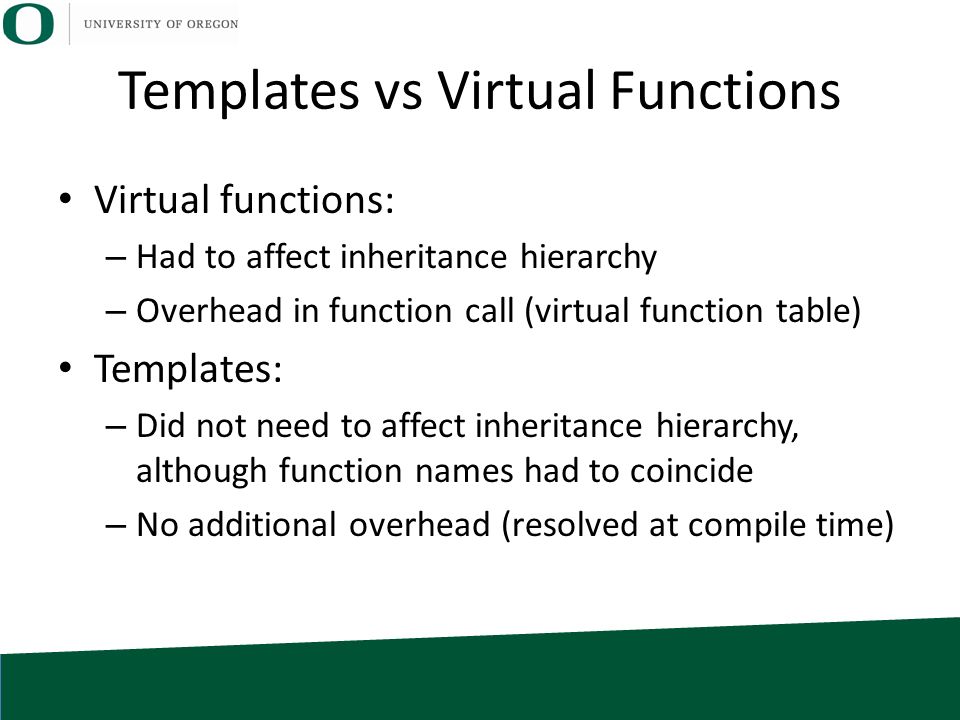 O UNIVERSITY OF OREGON

Templates vs Virtual Functions

• Virtual functions:
– Had to affect inheritance hierarchy
– Overhead in function call (virtual function table)
• Templates:
– Did not need to affect inheritance hierarchy, although function names had to coincide
– No additional overhead (resolved at compile time)